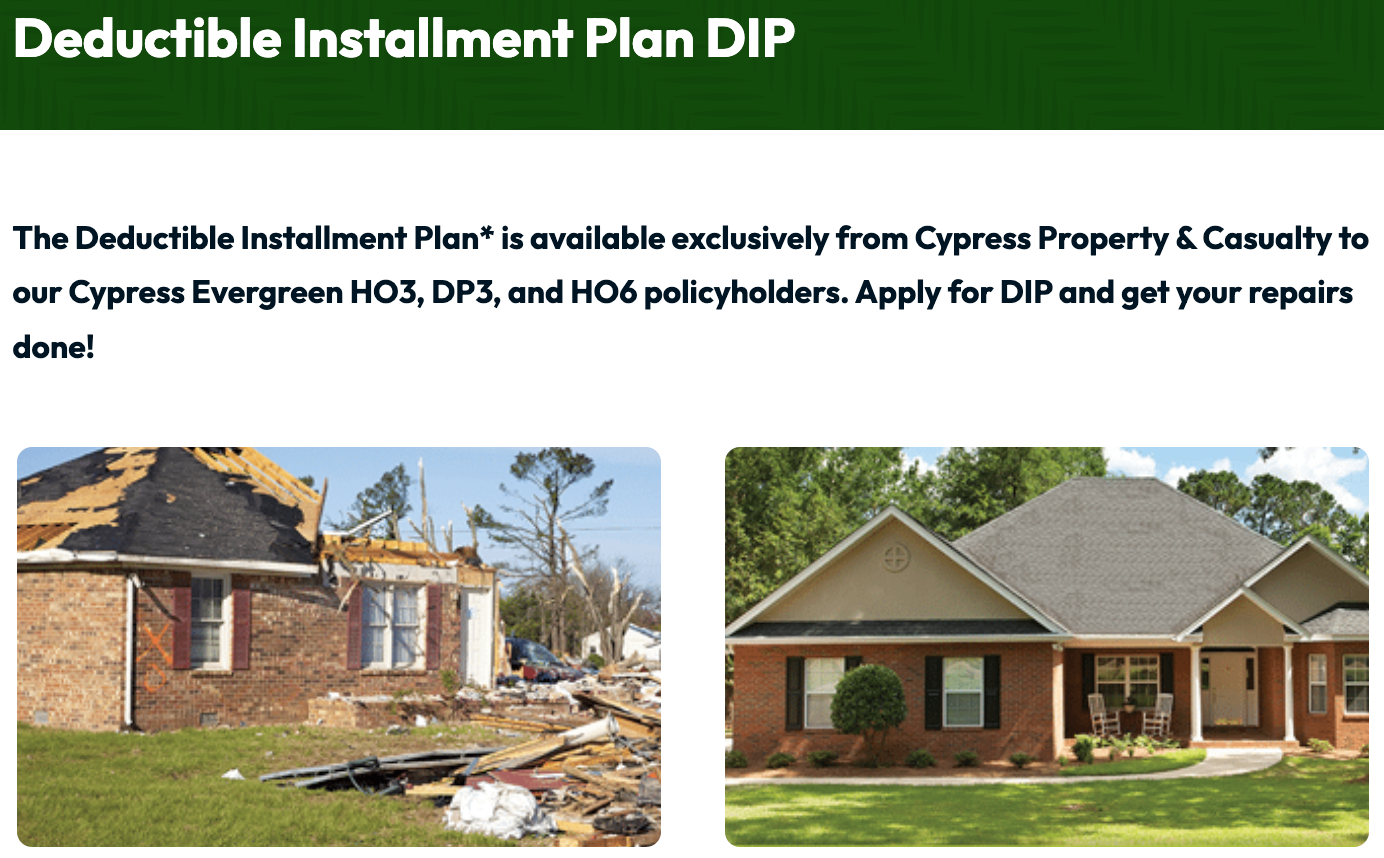 Deductible Installment Plan DIP

The Deductible Installment Plan* is available exclusively from Cypress Property & Casualty to our Cypress Evergreen HO3, DP3, and HO6 policyholders. Apply for DIP and get your repairs done!